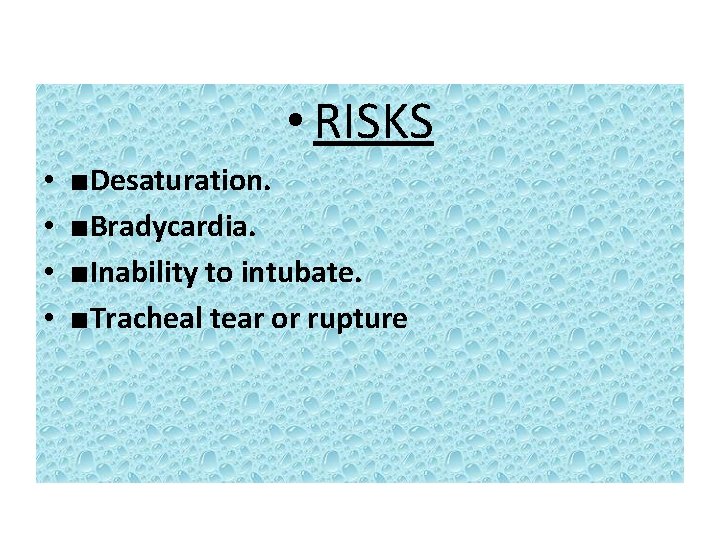 • RISKS

• ■Desaturation.
• ■Bradycardia.
• ■Inability to intubate.
• ■Tracheal tear or rupture